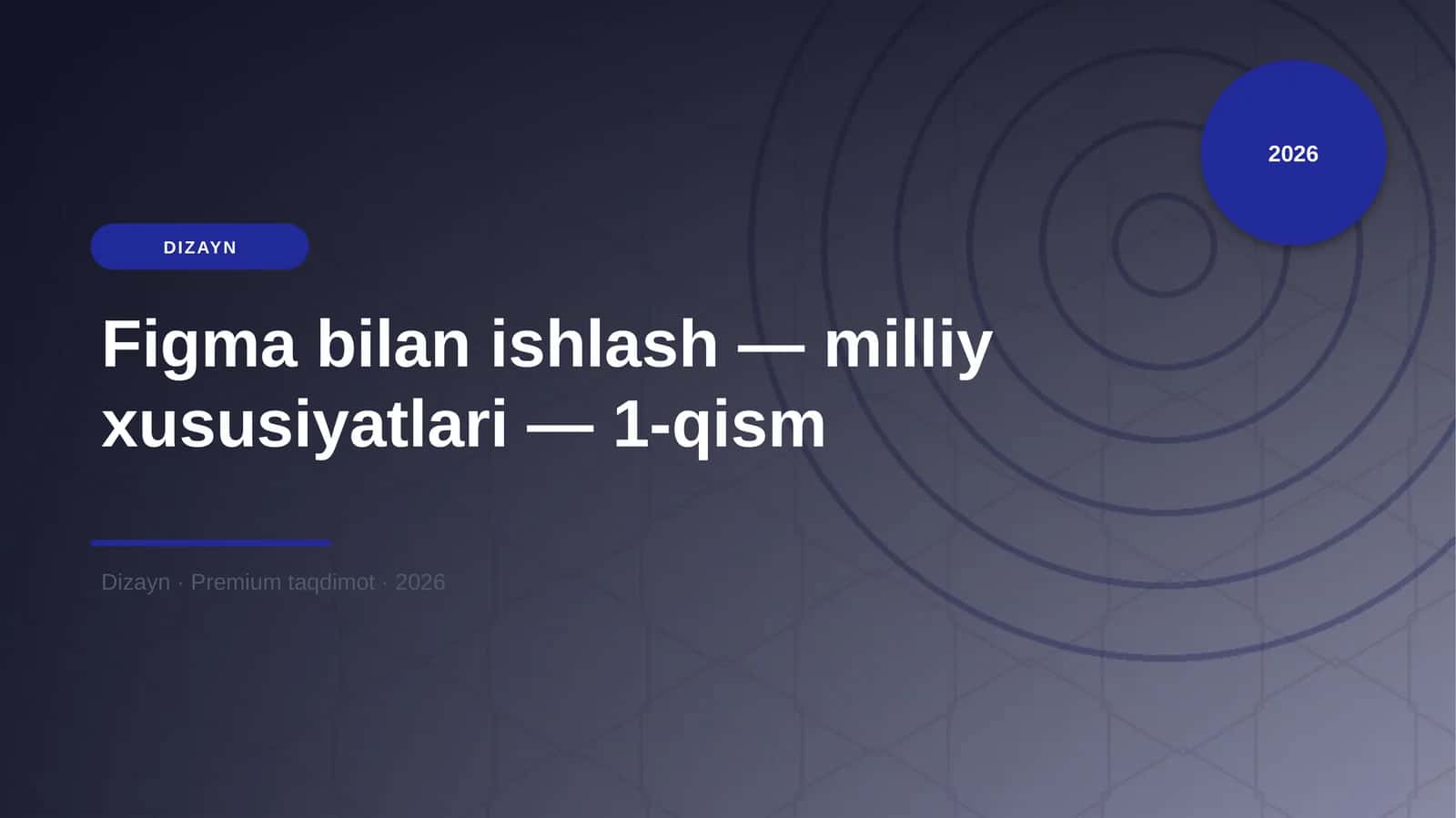 2026

DIZAYN

Figma bilan ishlash — milliy xususiyatlari — 1-qism

Dizayn · Premium taqdimot · 2026